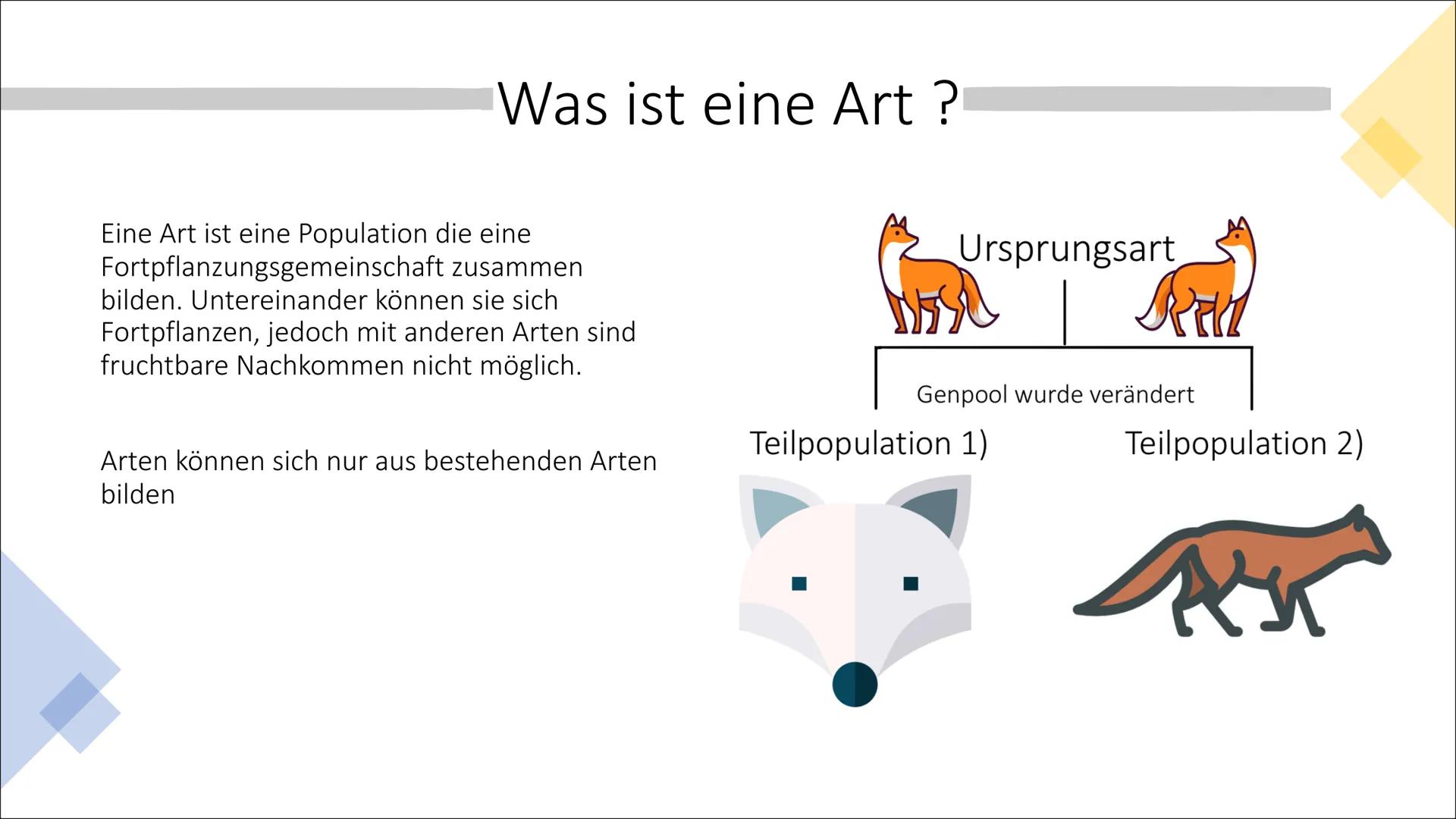 Was ist eine Art ?

Eine Art ist eine Population die eine Fortpflanzungsgemeinschaft zusammen bilden. Untereinander können sie sich Fortpflanzen, jedoch mit anderen Arten sind fruchtbare Nachkommen nicht möglich.

Arten können sich nur aus bestehenden Arten bilden

Ursprungsart

Genpool wurde verändert

Teilpopulation 1)

Teilpopulation 2)